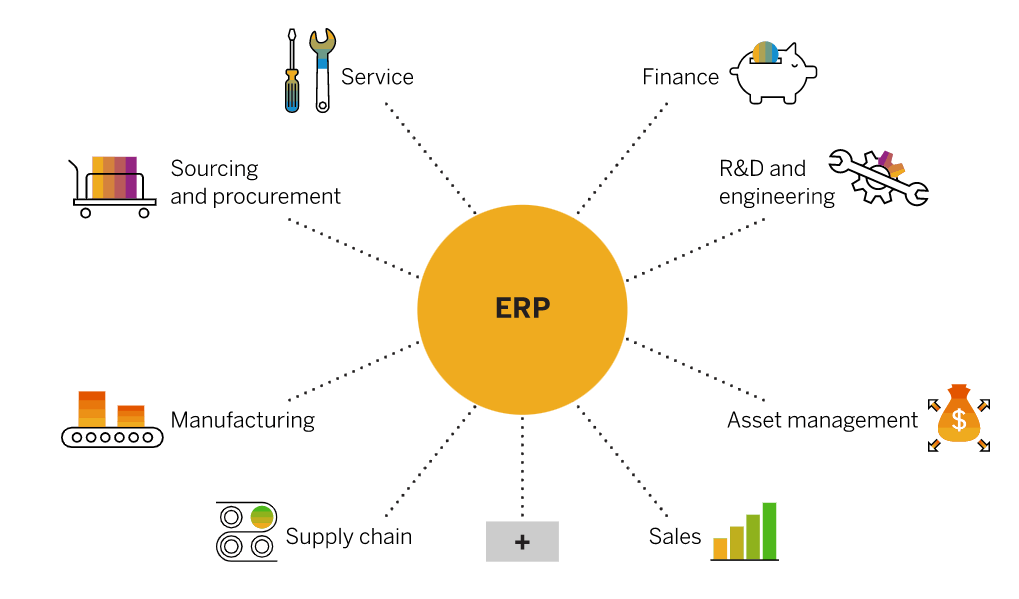 Service

Finance

Sourcing and procurement

R&D and engineering

ERP

Manufacturing

Asset management

$

Supply chain

+

Sales